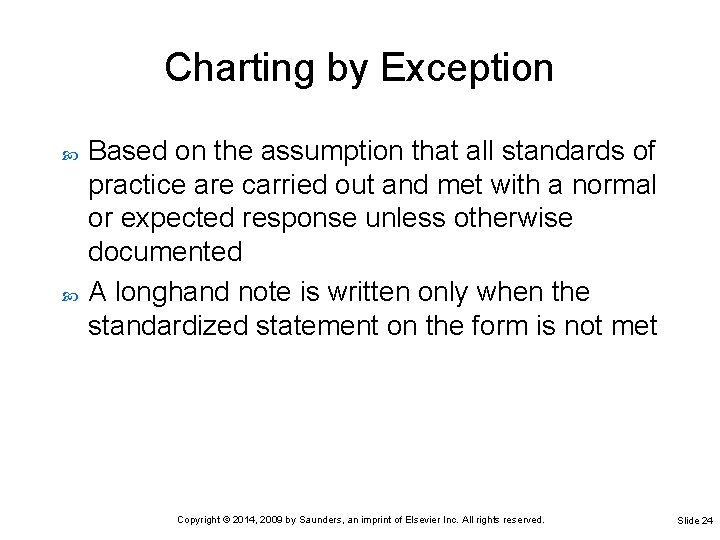 Charting by Exception

Based on the assumption that all standards of practice are carried out and met with a normal or expected response unless otherwise documented

A longhand note is written only when the standardized statement on the form is not met

Copyright © 2014, 2009 by Saunders, an imprint of Elsevier Inc. All rights reserved.

Slide 24